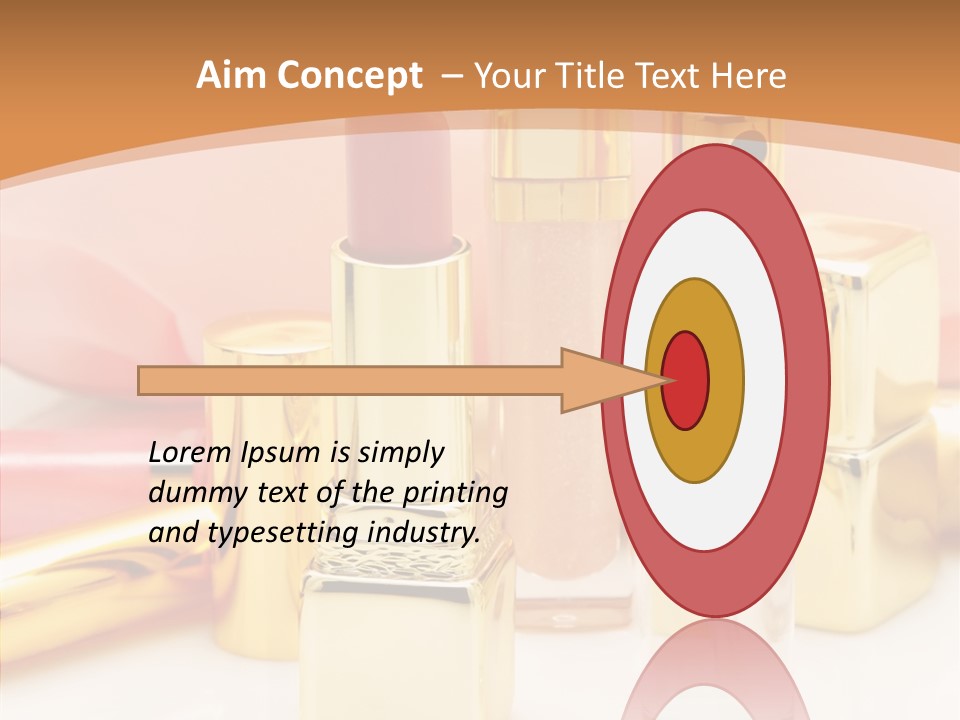 Aim Concept – Your Title Text Here

Lorem Ipsum is simply dummy text of the printing and typesetting industry.